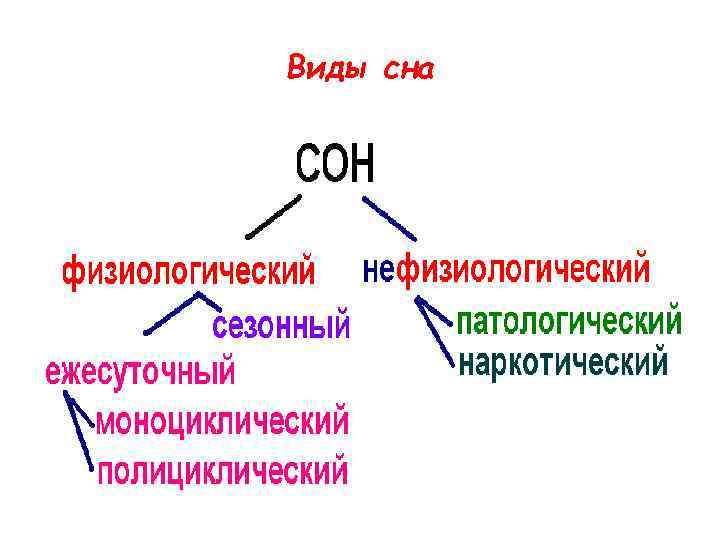 Виды сна

СОН

физиологический

нефизиологический

сезонный

ежесуточный

моноциклический

полициклический

патологический

наркотический